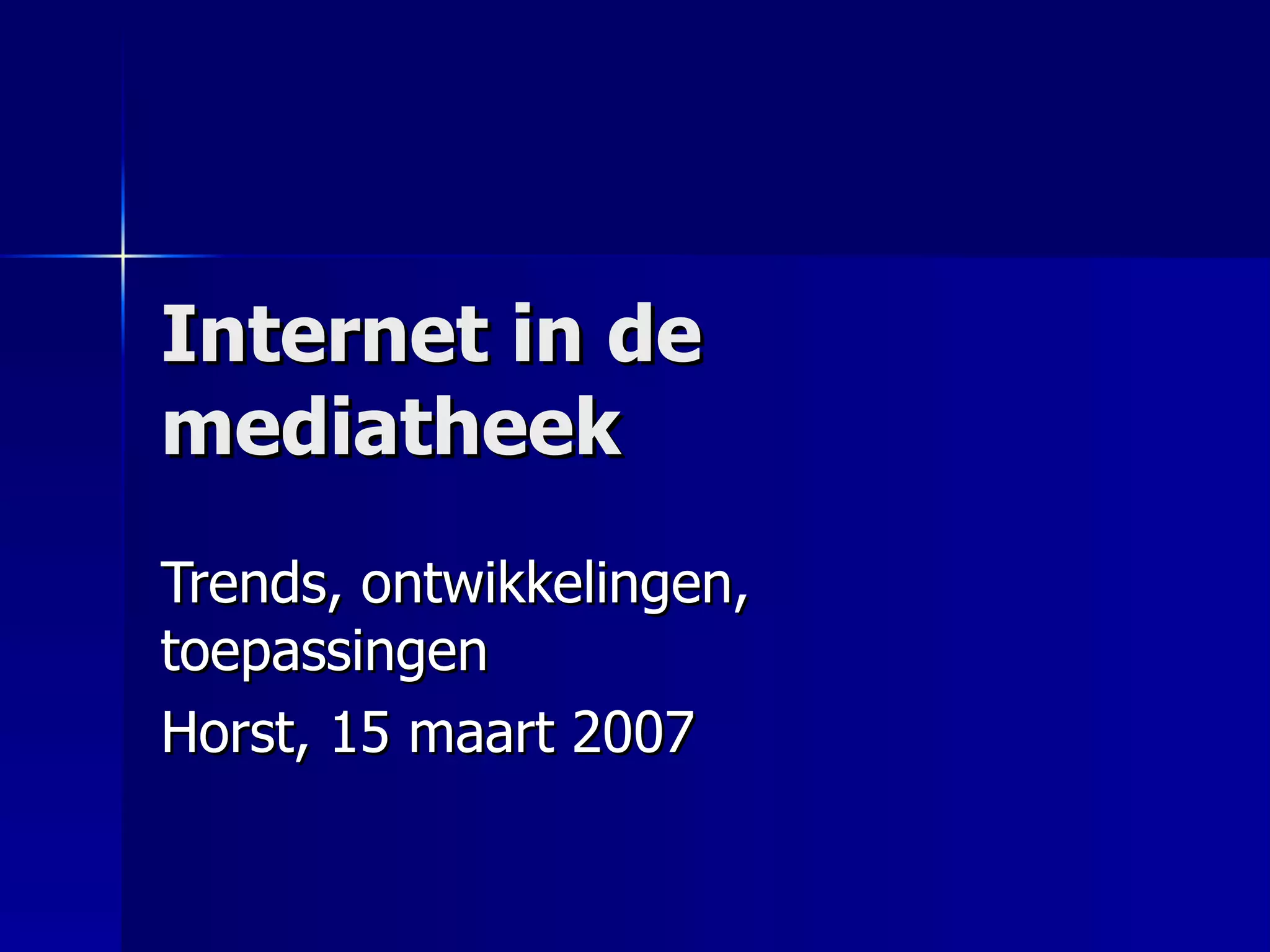 Internet in de mediatheek

Trends, ontwikkelingen, toepassingen

Horst, 15 maart 2007